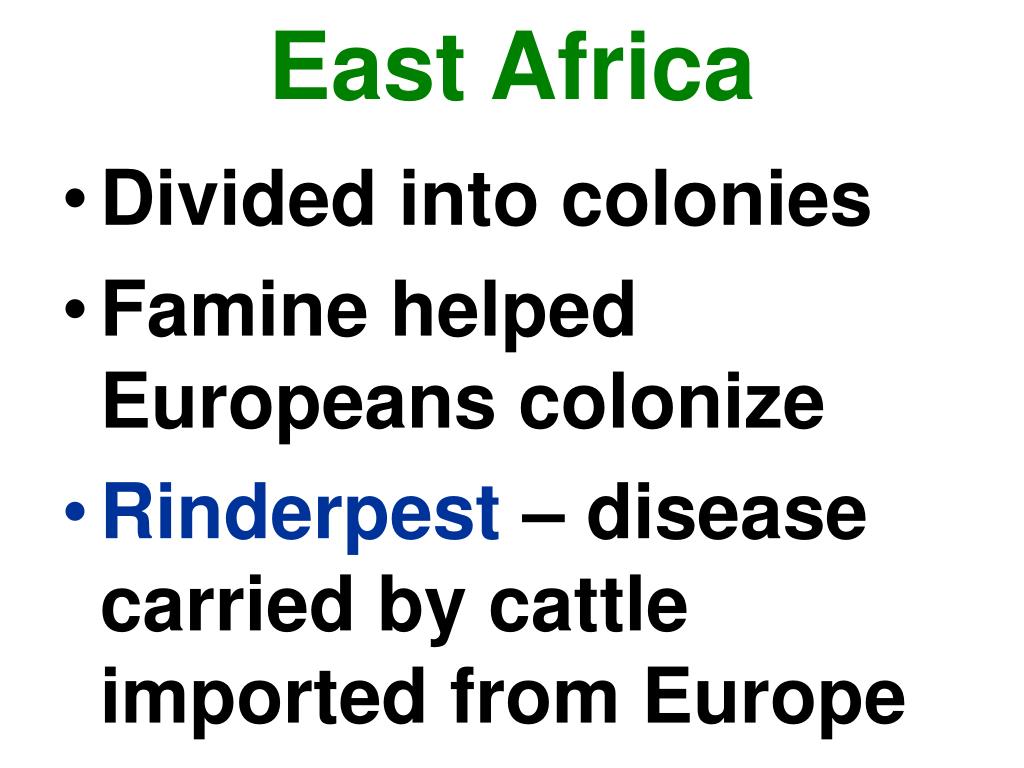 East Africa

• Divided into colonies
• Famine helped Europeans colonize
• Rinderpest – disease carried by cattle imported from Europe